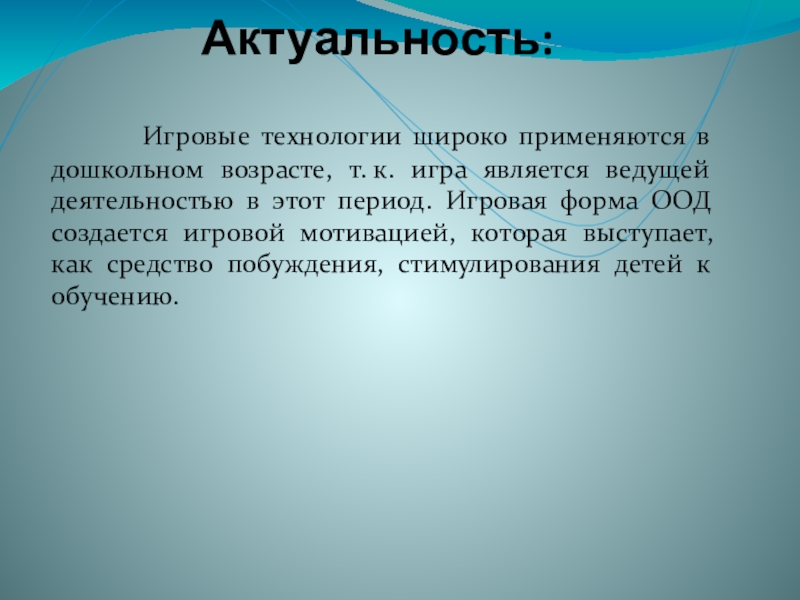 Актуальность:

Игровые технологии широко применяются в дошкольном возрасте, т. к. игра является ведущей деятельностью в этот период. Игровая форма ООД создается игровой мотивацией, которая выступает, как средство побуждения, стимулирования детей к обучению.